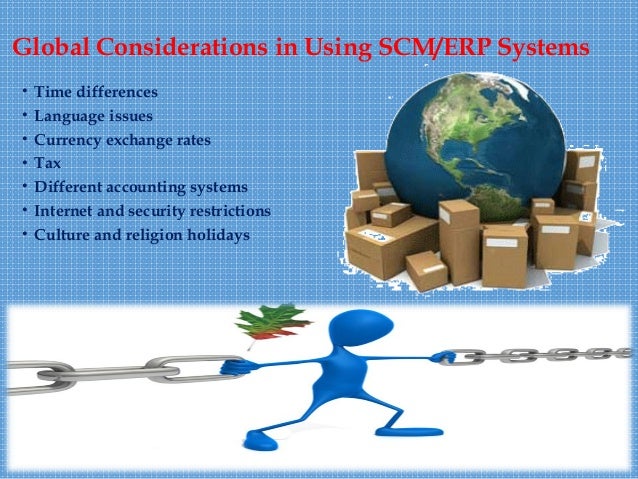 Global Considerations in Using SCM/ERP Systems

• Time differences
• Language issues
• Currency exchange rates
• Tax
• Different accounting systems
• Internet and security restrictions
• Culture and religion holidays